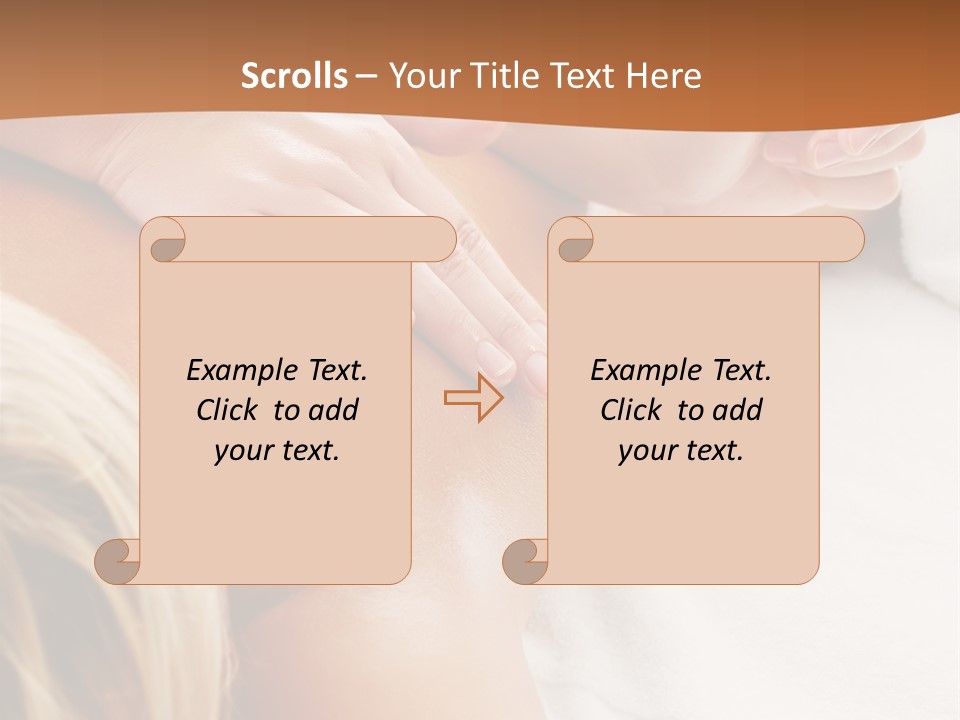 Scrolls – Your Title Text Here

Example Text. Click to add your text.

Example Text. Click to add your text.